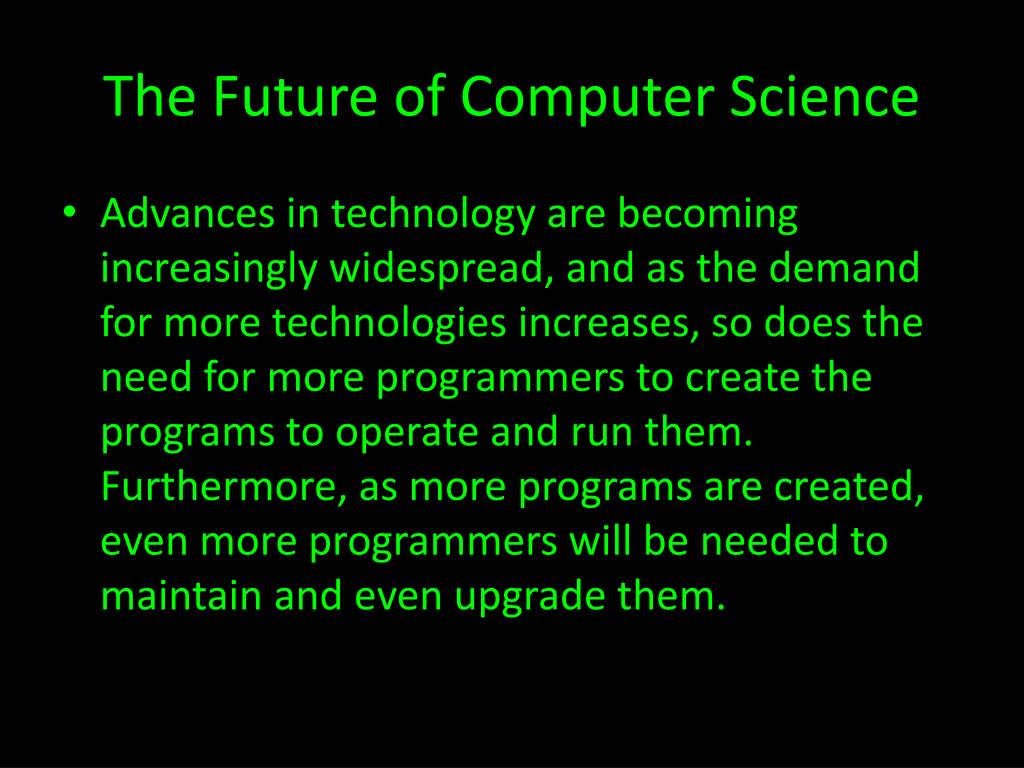 The Future of Computer Science

• Advances in technology are becoming increasingly widespread, and as the demand for more technologies increases, so does the need for more programmers to create the programs to operate and run them. Furthermore, as more programs are created, even more programmers will be needed to maintain and even upgrade them.